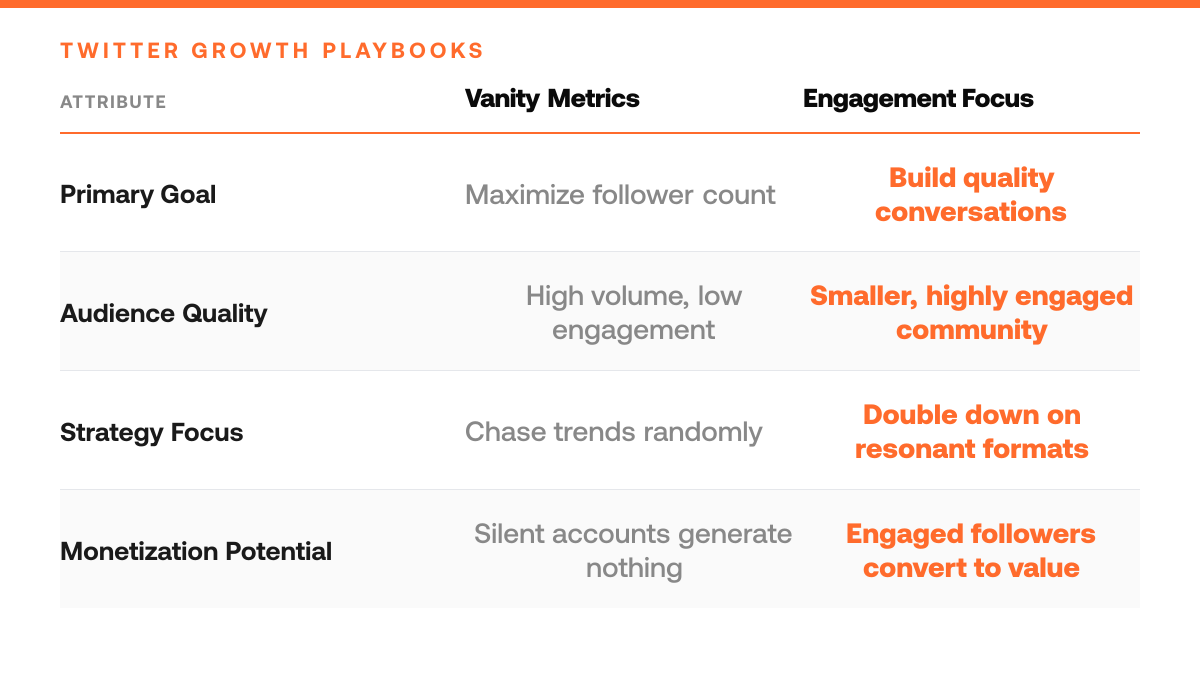 TWITTER GROWTH PLAYBOOKS

| ATTRIBUTE | Vanity Metrics | Engagement Focus |
|---|---|---|
| Primary Goal | Maximize follower count | Build quality conversations |
| Audience Quality | High volume, low engagement | Smaller, highly engaged community |
| Strategy Focus | Chase trends randomly | Double down on resonant formats |
| Monetization Potential | Silent accounts generate nothing | Engaged followers convert to value |